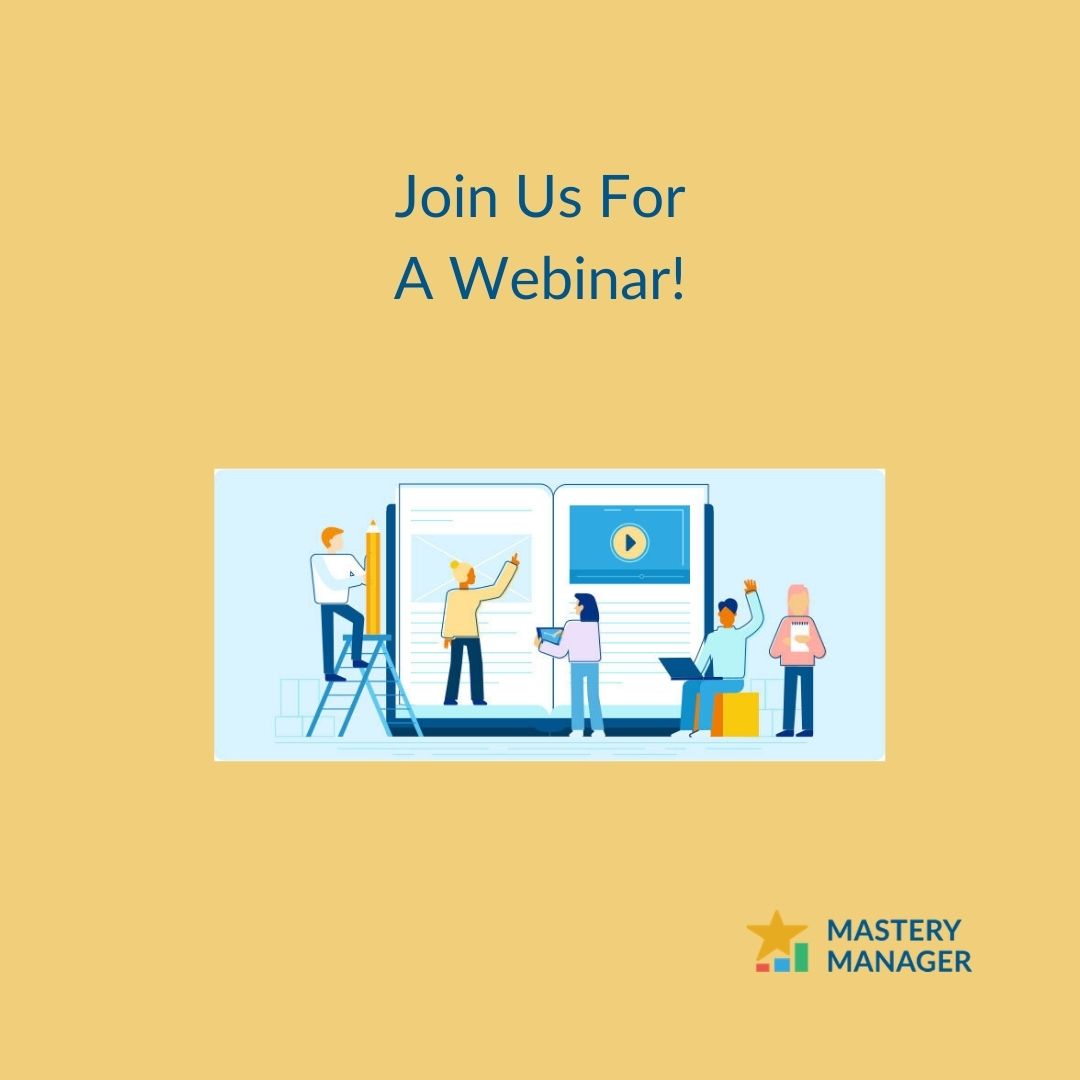 Join Us For
A Webinar!

MASTERY
MANAGER